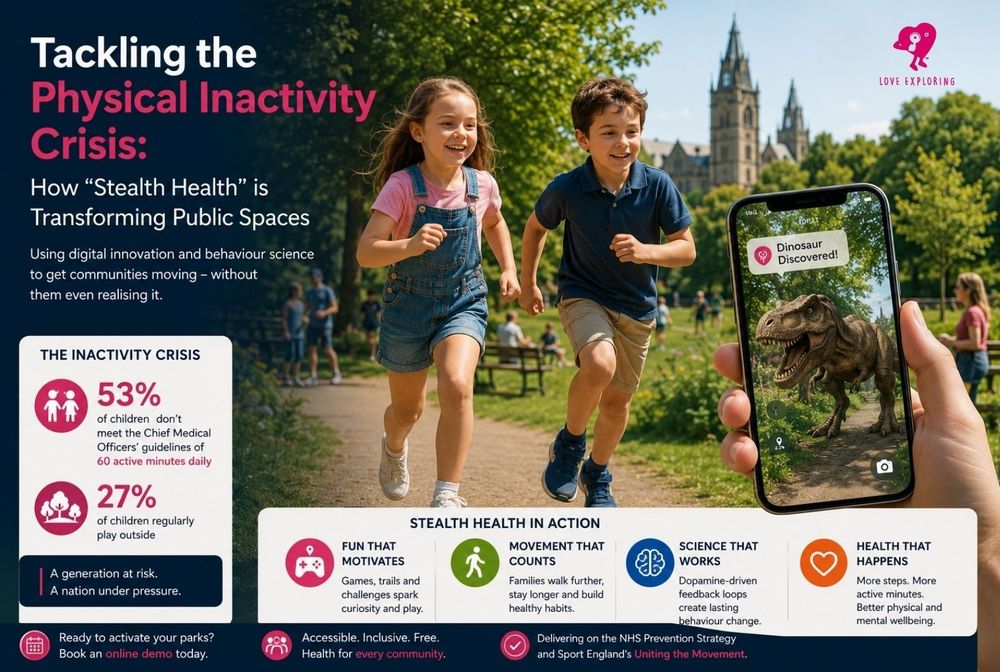 Tackling the Physical Inactivity Crisis:

How "Stealth Health" is Transforming Public Spaces

Using digital innovation and behaviour science to get communities moving – without them even realising it.

LOVE EXPLORING

Dinosaur Discovered!

THE INACTIVITY CRISIS

53% of children don't meet the Chief Medical Officers' guidelines of 60 active minutes daily

27% of children regularly play outside

A generation at risk. A nation under pressure.

STEALTH HEALTH IN ACTION

FUN THAT MOTIVATES
Games, trails and challenges spark curiosity and play.

MOVEMENT THAT COUNTS
Families walk further, stay longer and build healthy habits.

SCIENCE THAT WORKS
Dopamine-driven feedback loops create lasting behaviour change.

HEALTH THAT HAPPENS
More steps. More active minutes. Better physical and mental wellbeing.

Ready to activate your parks? Book an online demo today.

Accessible. Inclusive. Free. Health for every community.

Delivering on the NHS Prevention Strategy and Sport England's Uniting the Movement.